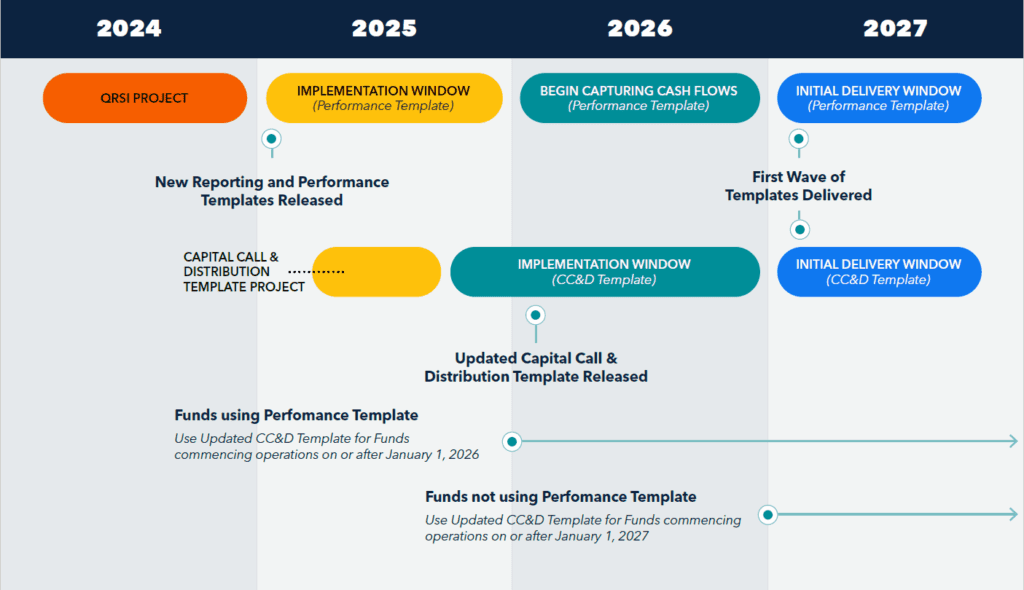 2024
2025
2026
2027

QRSI PROJECT

IMPLEMENTATION WINDOW
(Performance Template)

BEGIN CAPTURING CASH FLOWS
(Performance Template)

INITIAL DELIVERY WINDOW
(Performance Template)

New Reporting and Performance Templates Released

First Wave of Templates Delivered

CAPITAL CALL & DISTRIBUTION TEMPLATE PROJECT

IMPLEMENTATION WINDOW
(CC&D Template)

INITIAL DELIVERY WINDOW
(CC&D Template)

Updated Capital Call & Distribution Template Released

Funds using Perfomance Template
Use Updated CC&D Template for Funds commencing operations on or after January 1, 2026

Funds not using Perfomance Template
Use Updated CC&D Template for Funds commencing operations on or after January 1, 2027